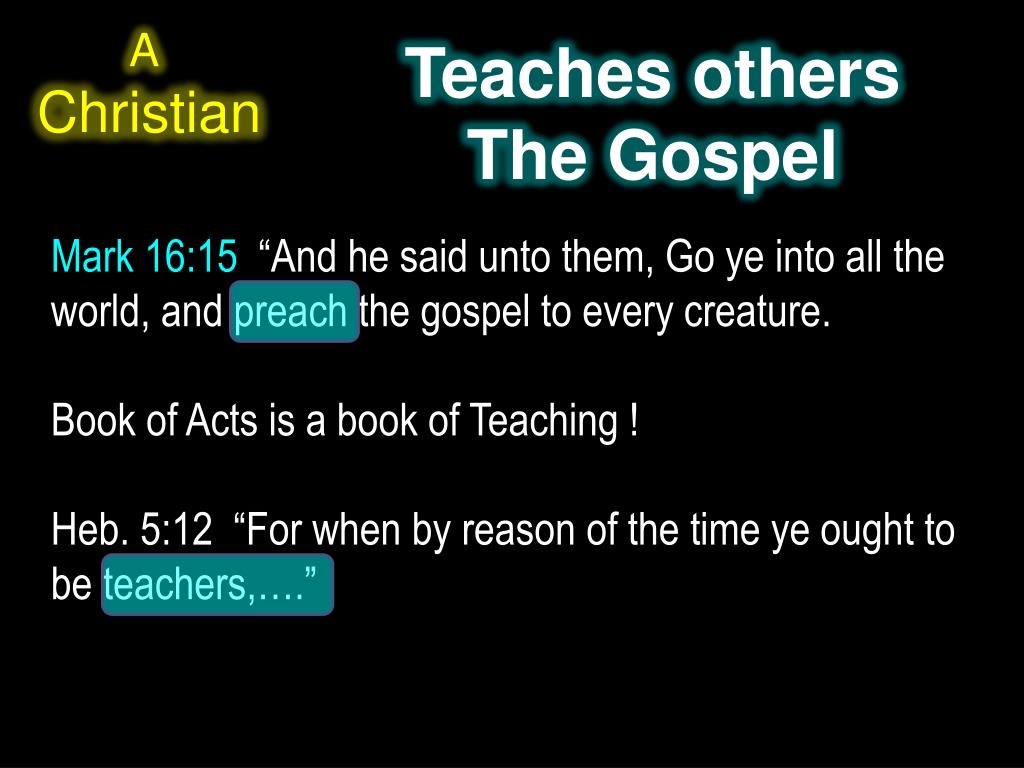 A Christian

Teaches others The Gospel

Mark 16:15 “And he said unto them, Go ye into all the world, and preach the gospel to every creature.

Book of Acts is a book of Teaching !

Heb. 5:12 “For when by reason of the time ye ought to be teachers,….”